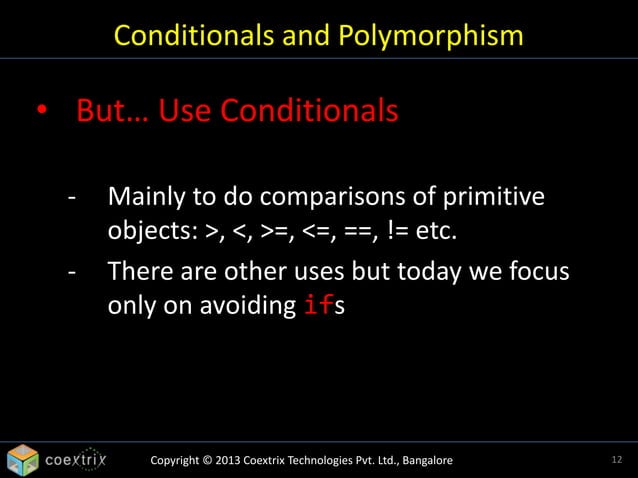 Conditionals and Polymorphism

• But… Use Conditionals

- Mainly to do comparisons of primitive objects: >, <, >=, <=, ==, != etc.
- There are other uses but today we focus only on avoiding ifs

coextrix

Copyright © 2013 Coextrix Technologies Pvt. Ltd., Bangalore

12